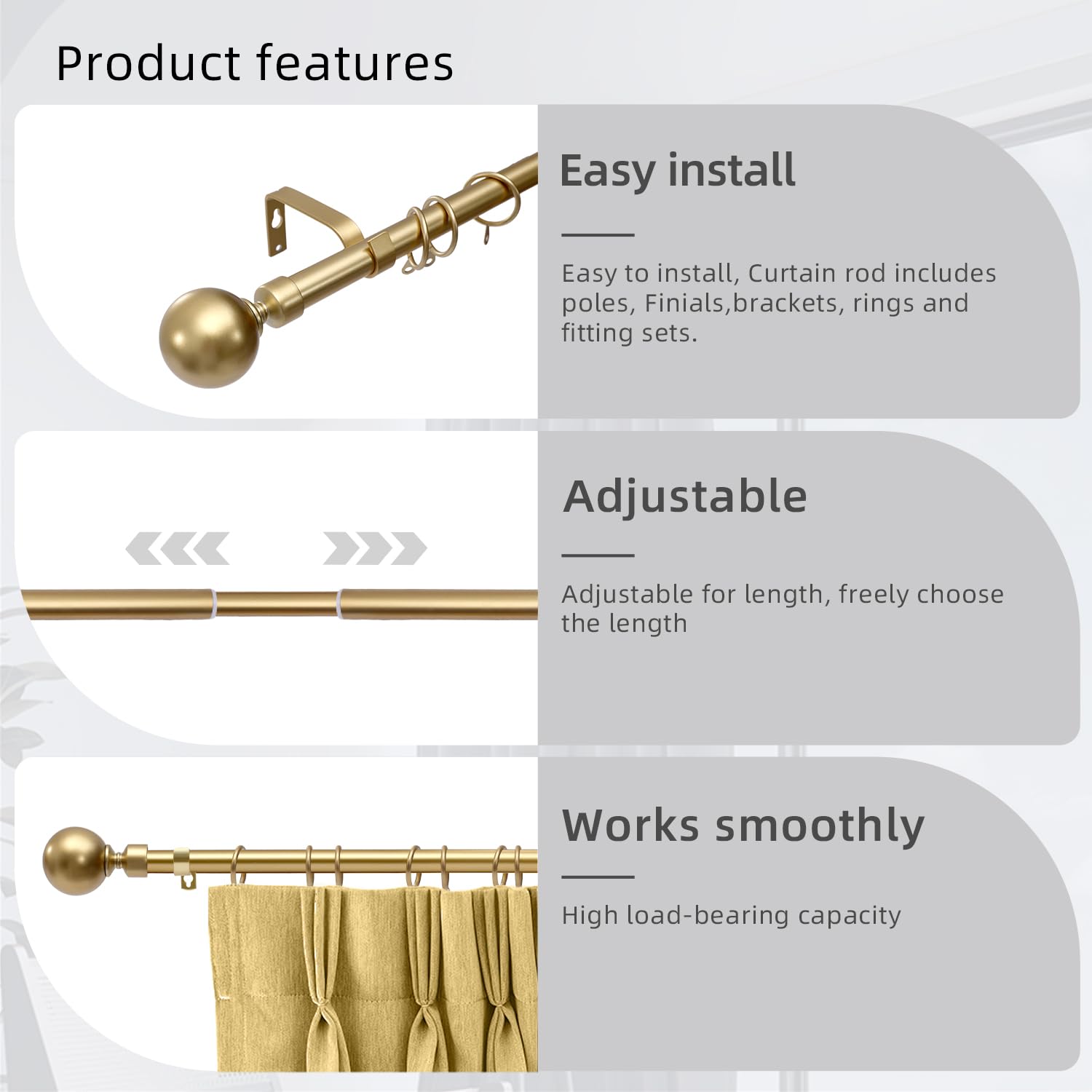 Product features

Easy install

Easy to install, Curtain rod includes poles, Finials,brackets, rings and fitting sets.

Adjustable

Adjustable for length, freely choose the length

Works smoothly

High load-bearing capacity